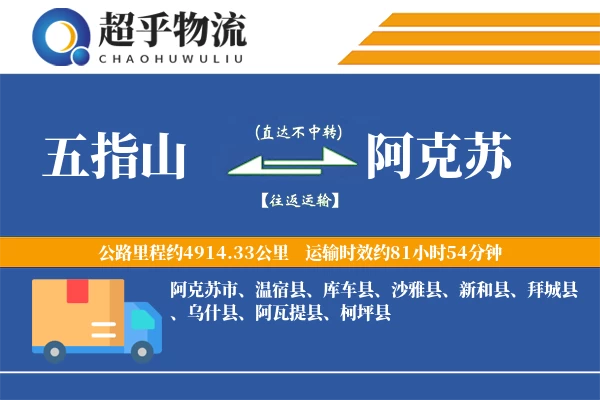 超乎物流
CHAOHUWULIU

五指山
(直达不中转)
【往返运输】
阿克苏

公路里程约4914.33公里　运输时效约81小时54分钟

阿克苏市、温宿县、库车县、沙雅县、新和县、拜城县、乌什县、阿瓦提县、柯坪县